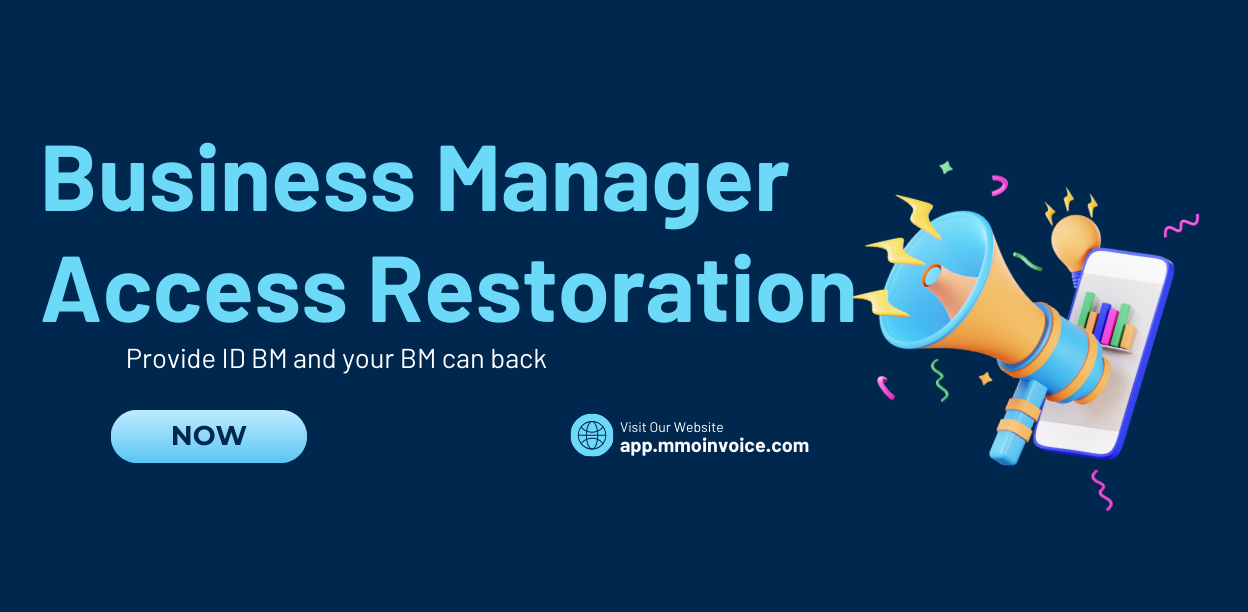 Business Manager Access Restoration

Provide ID BM and your BM can back

NOW

Visit Our Website
app.mmoinvoice.com